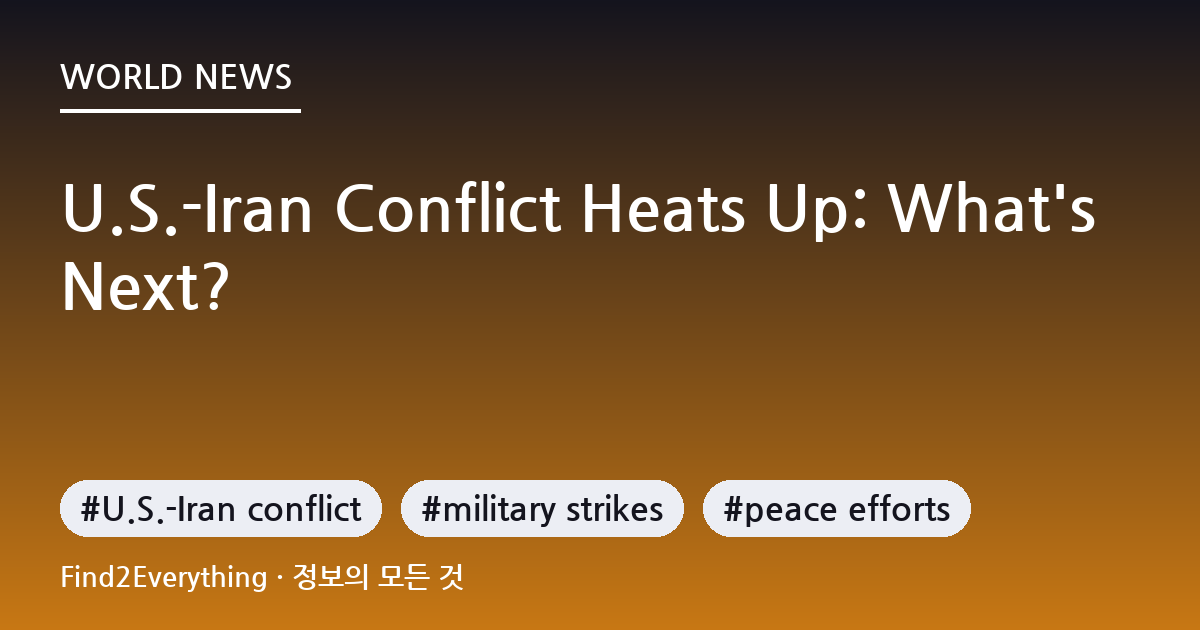 WORLD NEWS

U.S.-Iran Conflict Heats Up: What's Next?

#U.S.-Iran conflict #military strikes #peace efforts

Find2Everything · 정보의 모든 것